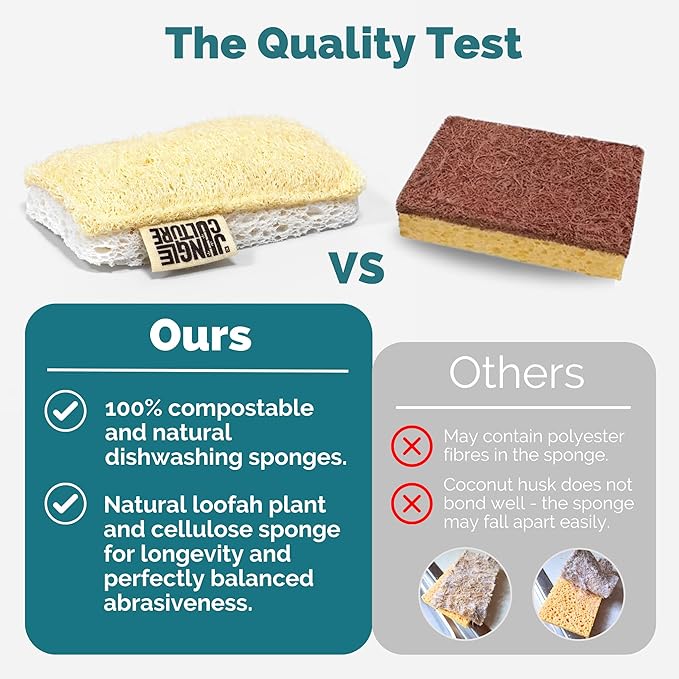 The Quality Test

JUNGLE CULTURE

VS

Ours

100% compostable and natural dishwashing sponges.

Natural loofah plant and cellulose sponge for longevity and perfectly balanced abrasiveness.

Others

May contain polyester fibres in the sponge.

Coconut husk does not bond well - the sponge may fall apart easily.